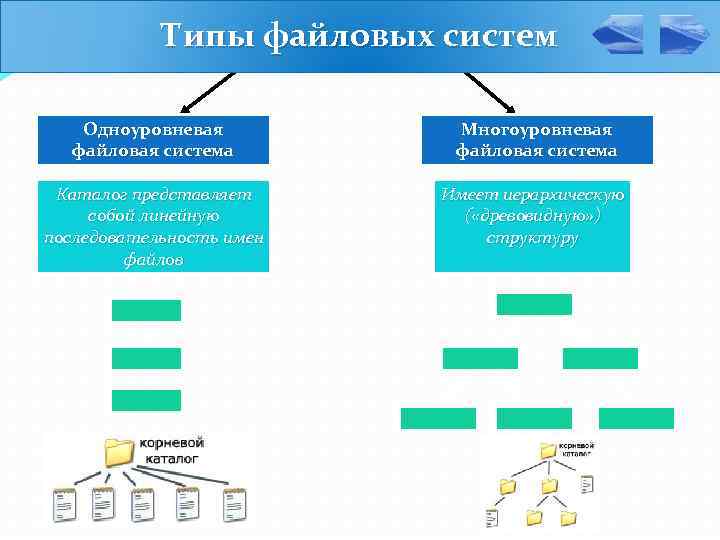 Типы файловых систем

Одноуровневая файловая система

Каталог представляет собой линейную последовательность имен файлов

корневой каталог

Многоуровневая файловая система

Имеет иерархическую («древовидную») структуру

корневой каталог